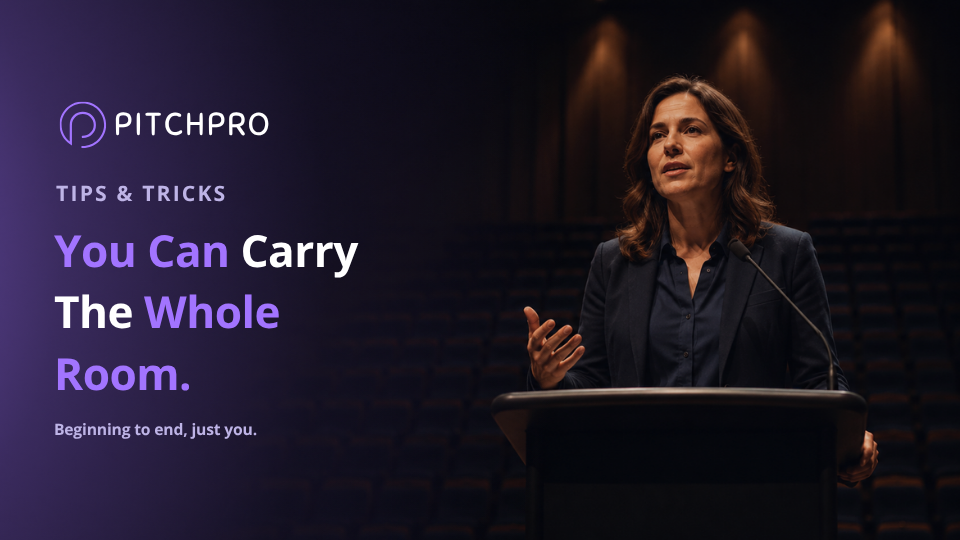 PITCHPRO

TIPS & TRICKS

You Can Carry The Whole Room.

Beginning to end, just you.